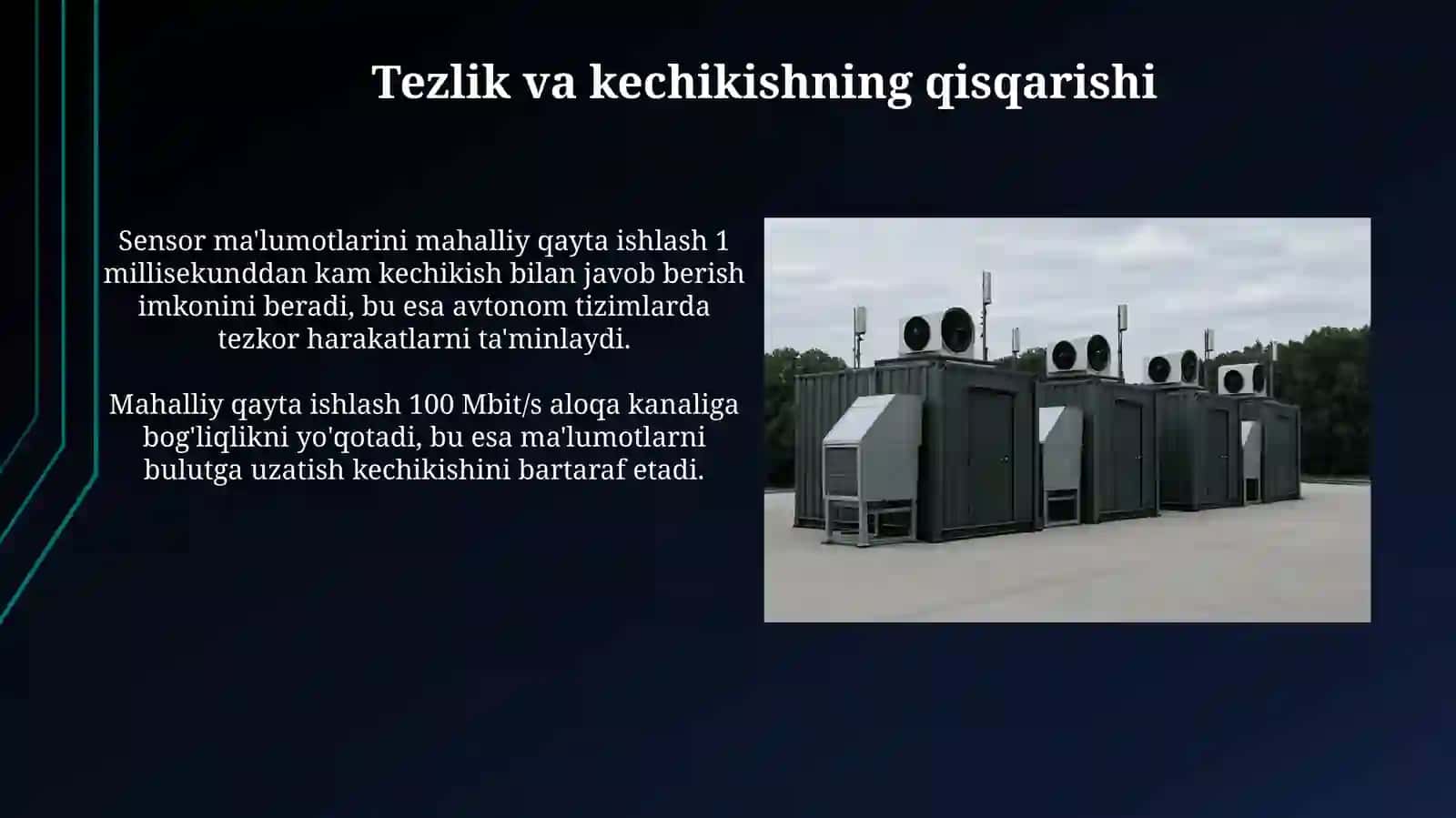 Tezlik va kechikishning qisqarishi

Sensor ma'lumotlarini mahalliy qayta ishlash 1 millisekunddan kam kechikish bilan javob berish imkonini beradi, bu esa avtonom tizimlarda tezkor harakatlarni ta'minlaydi.

Mahalliy qayta ishlash 100 Mbit/s aloqa kanaliga bog'liqlikni yo'qotadi, bu esa ma'lumotlarni bulutga uzatish kechikishini bartaraf etadi.